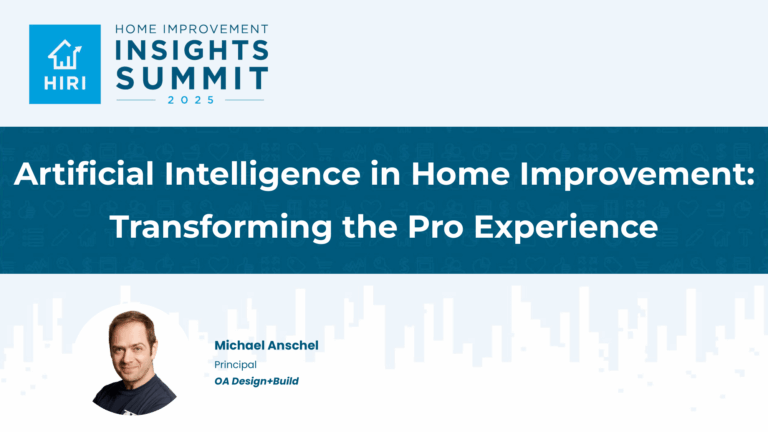 HIRI

HOME IMPROVEMENT
INSIGHTS
SUMMIT
2025

Artificial Intelligence in Home Improvement: Transforming the Pro Experience

Michael Anschel
Principal
OA Design+Build